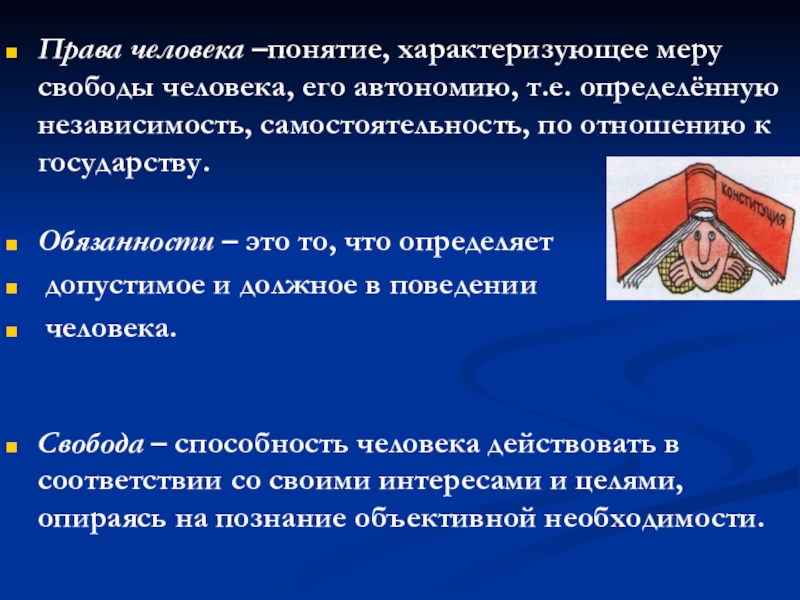 Права человека –понятие, характеризующее меру свободы человека, его автономию, т.е. определённую независимость, самостоятельность, по отношению к государству.

КОНСТИТУЦИЯ

Обязанности – это то, что определяет

допустимое и должное в поведении

человека.

Свобода – способность человека действовать в соответствии со своими интересами и целями, опираясь на познание объективной необходимости.